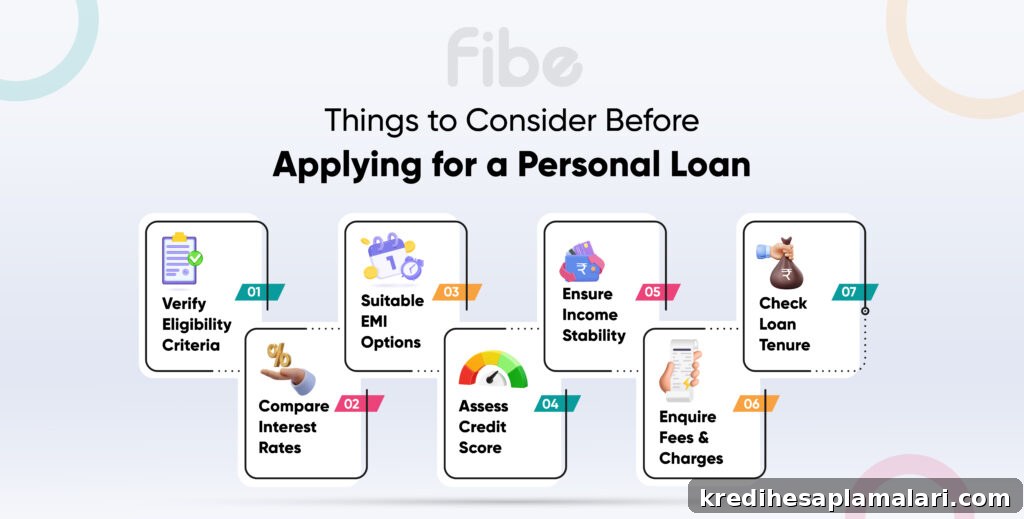 fibe

Things to Consider Before
Applying for a Personal Loan

Verify Eligibility Criteria 01

Compare Interest Rates 02

Suitable EMI Options 03

Assess Credit Score 04

Ensure Income Stability 05

Enquire Fees & Charges 06

Check Loan Tenure 07

kredihesaplamalari.com